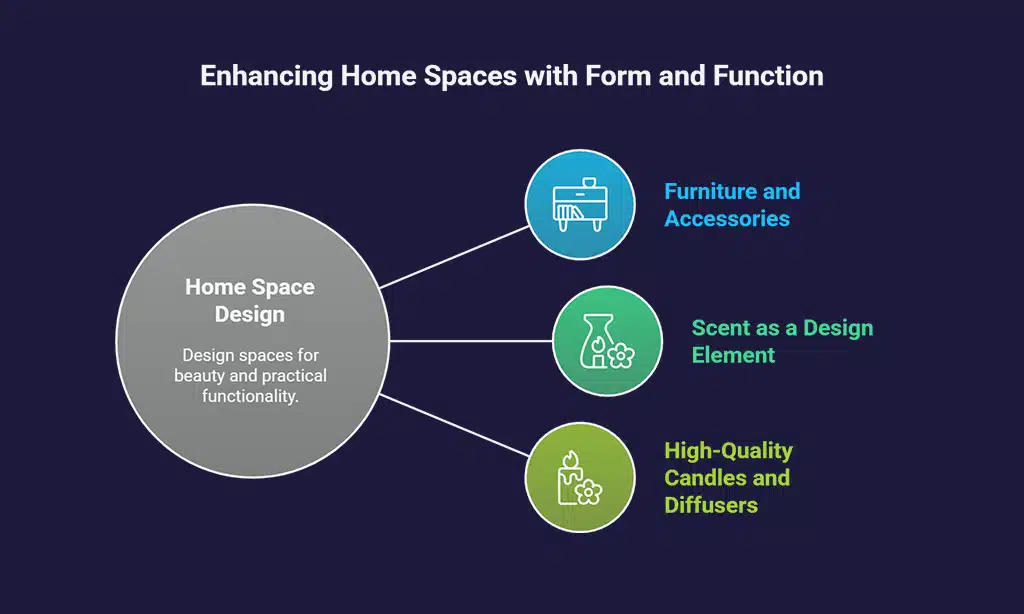 Enhancing Home Spaces with Form and Function

Home Space Design

Design spaces for beauty and practical functionality.

Furniture and Accessories

Scent as a Design Element

High-Quality Candles and Diffusers